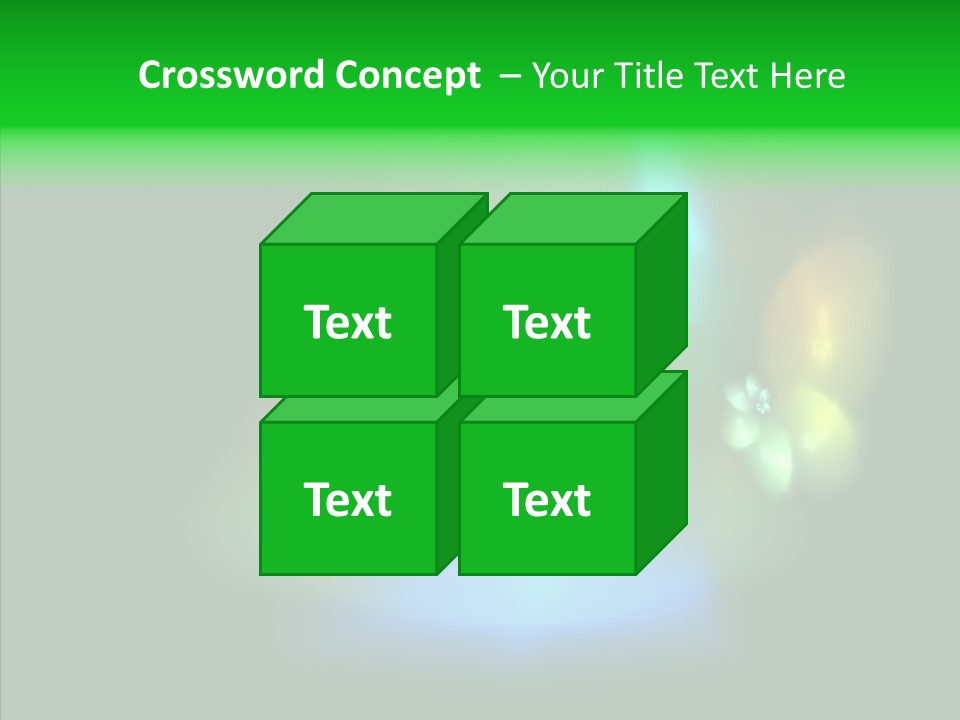 Crossword Concept – Your Title Text Here

Text

Text

Text

Text